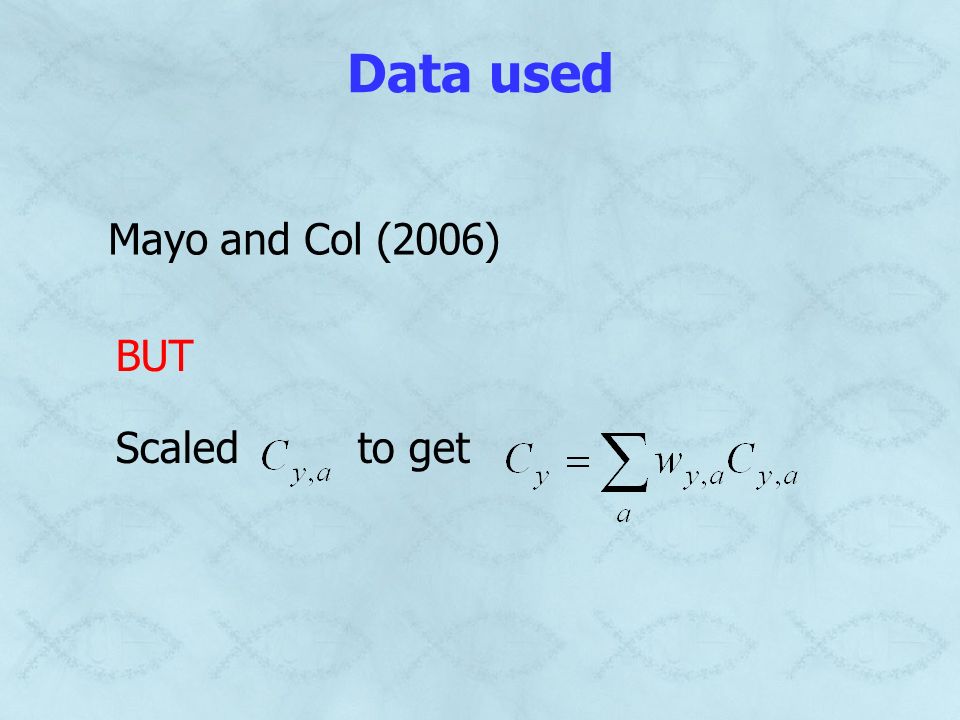 Data used

Mayo and Col (2006)

BUT

Scaled $C_{y,a}$ to get $C_y = \sum_a w_{y,a} C_{y,a}$